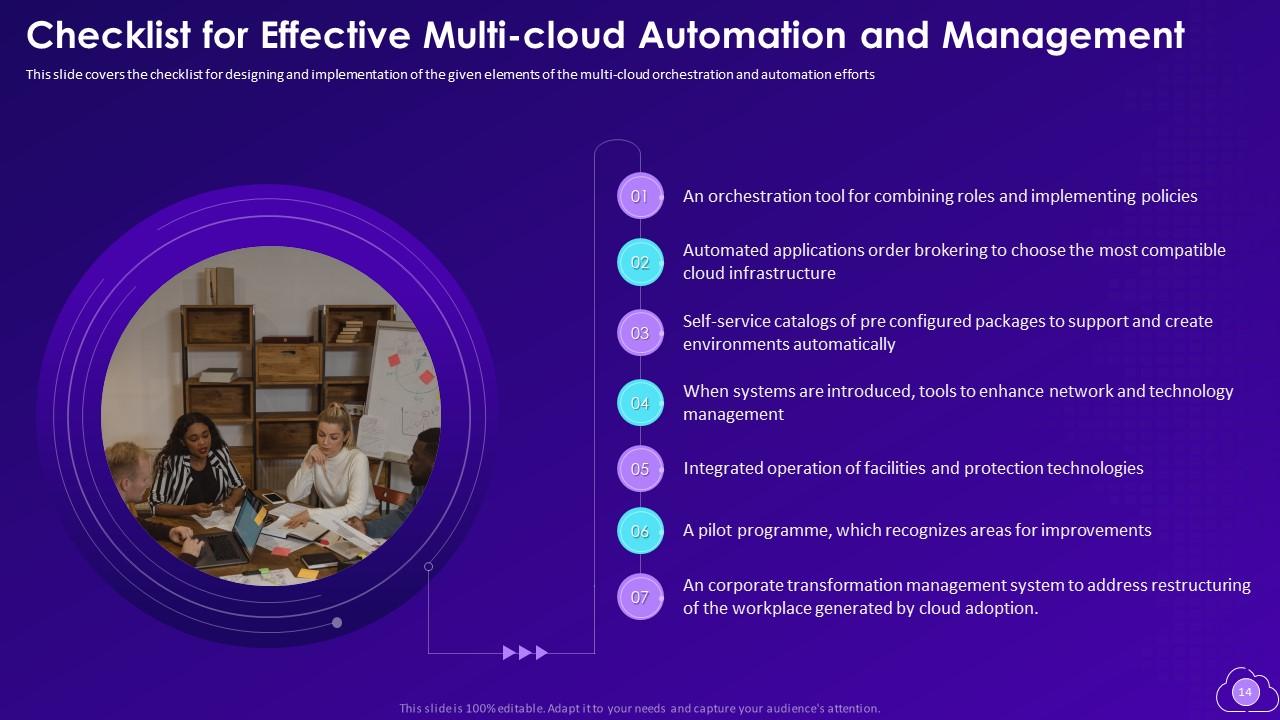 Checklist for Effective Multi-cloud Automation and Management

This slide covers the checklist for designing and implementation of the given elements of the multi-cloud orchestration and automation efforts

01 An orchestration tool for combining roles and implementing policies

02 Automated applications order brokering to choose the most compatible cloud infrastructure

03 Self-service catalogs of pre configured packages to support and create environments automatically

04 When systems are introduced, tools to enhance network and technology management

05 Integrated operation of facilities and protection technologies

06 A pilot programme, which recognizes areas for improvements

07 An corporate transformation management system to address restructuring of the workplace generated by cloud adoption.

This slide is 100% editable. Adapt it to your needs and capture your audience's attention.

14